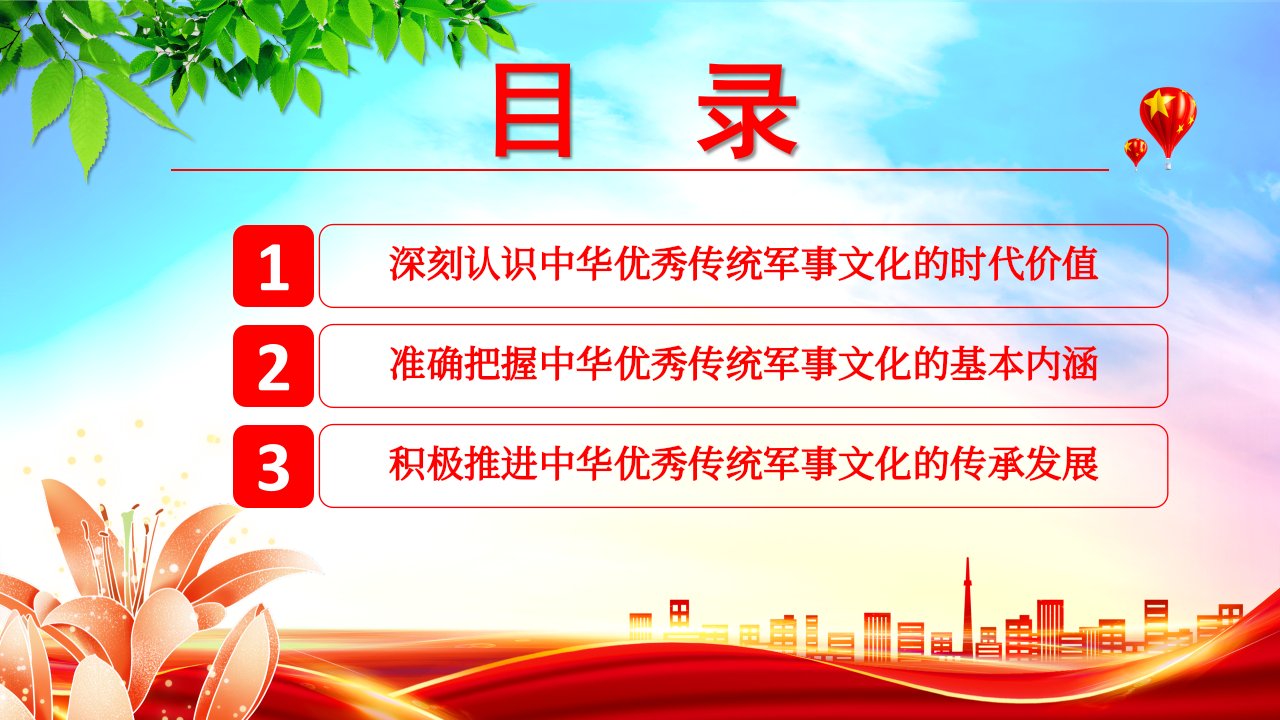 目 录

1 深刻认识中华优秀传统军事文化的时代价值

2 准确把握中华优秀传统军事文化的基本内涵

3 积极推进中华优秀传统军事文化的传承发展